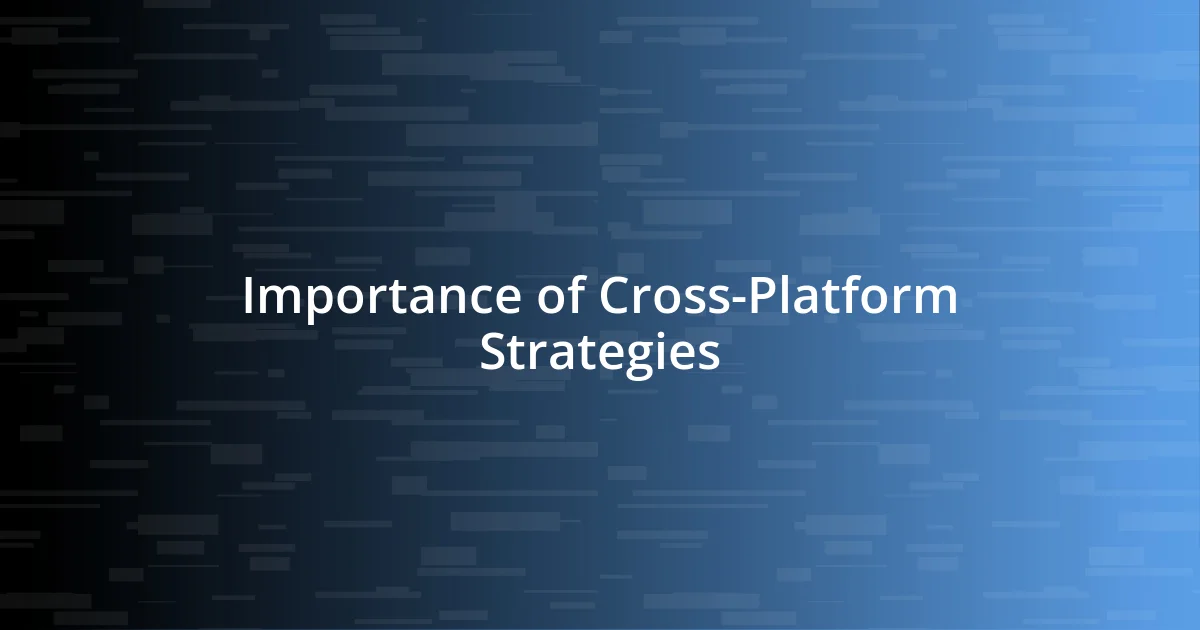 Importance of Cross-Platform Strategies